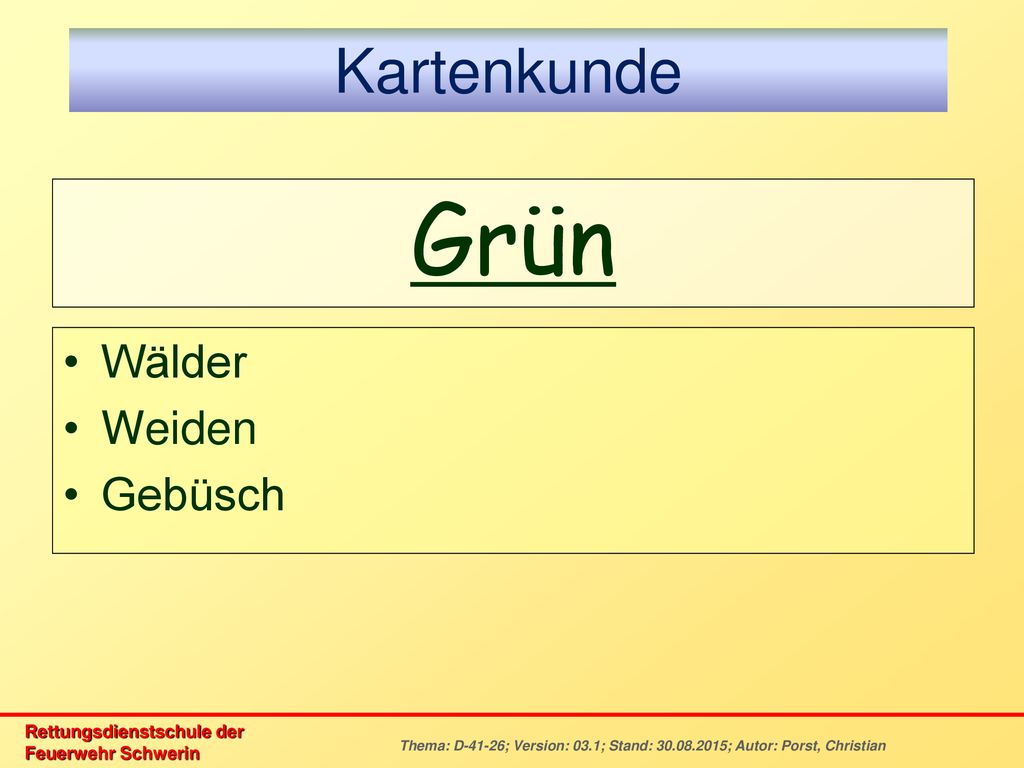 Kartenkunde

Grün

• Wälder
• Weiden
• Gebüsch

Rettungsdienstschule der Feuerwehr Schwerin

Thema: D-41-26; Version: 03.1; Stand: 30.08.2015; Autor: Porst, Christian